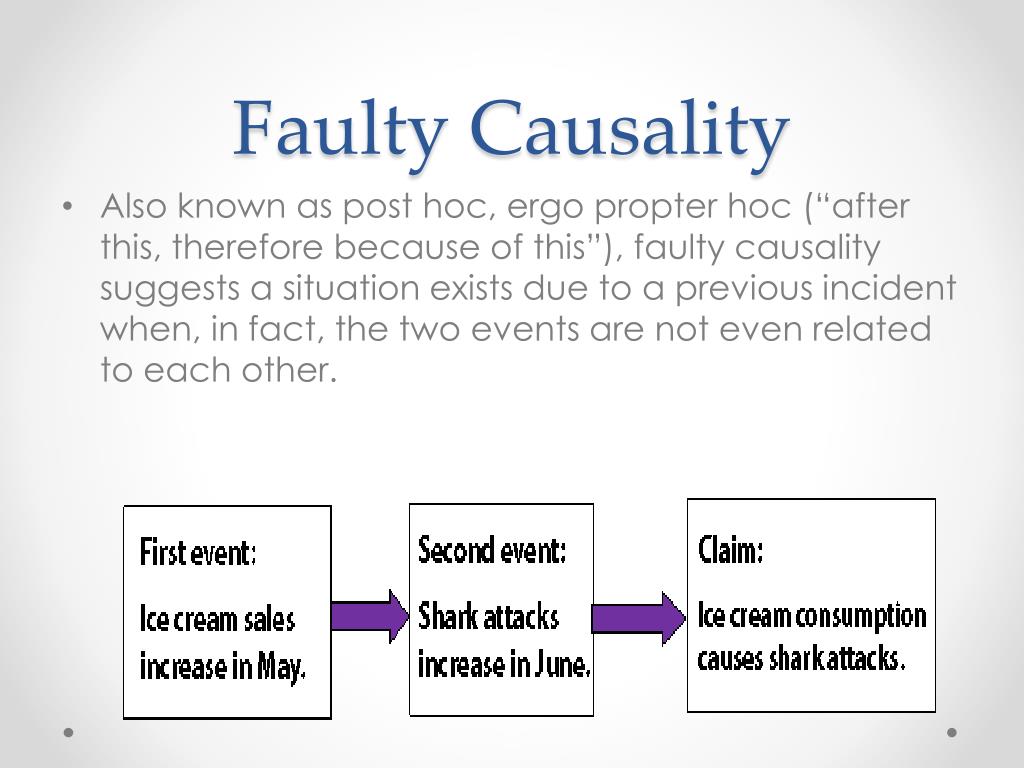 Faulty Causality

• Also known as post hoc, ergo propter hoc (“after this, therefore because of this”), faulty causality suggests a situation exists due to a previous incident when, in fact, the two events are not even related to each other.

First event:

Ice cream sales increase in May.

Second event:

Shark attacks increase in June.

Claim:

Ice cream consumption causes shark attacks.